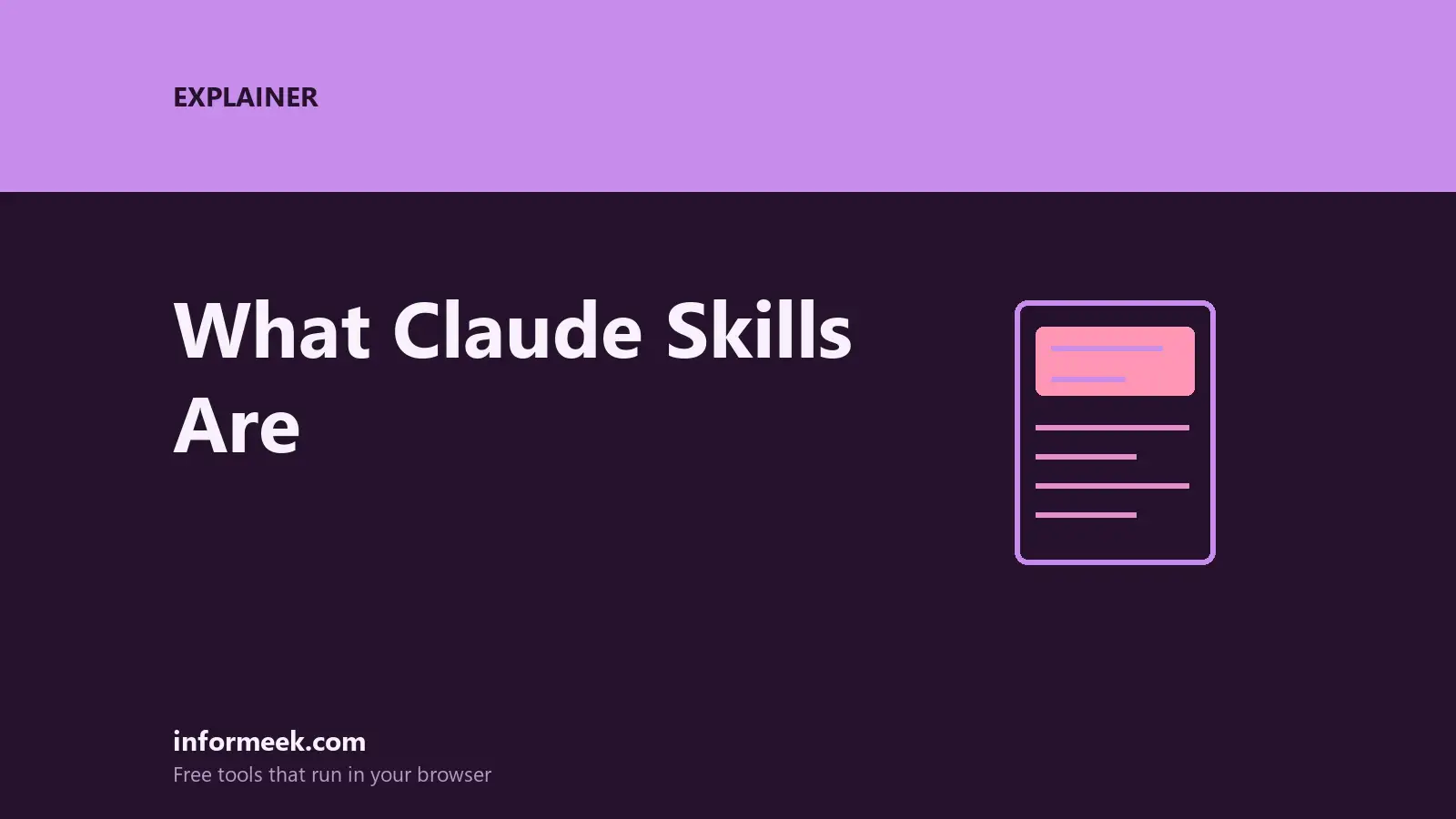 EXPLAINER

What Claude Skills Are

informeek.com
Free tools that run in your browser